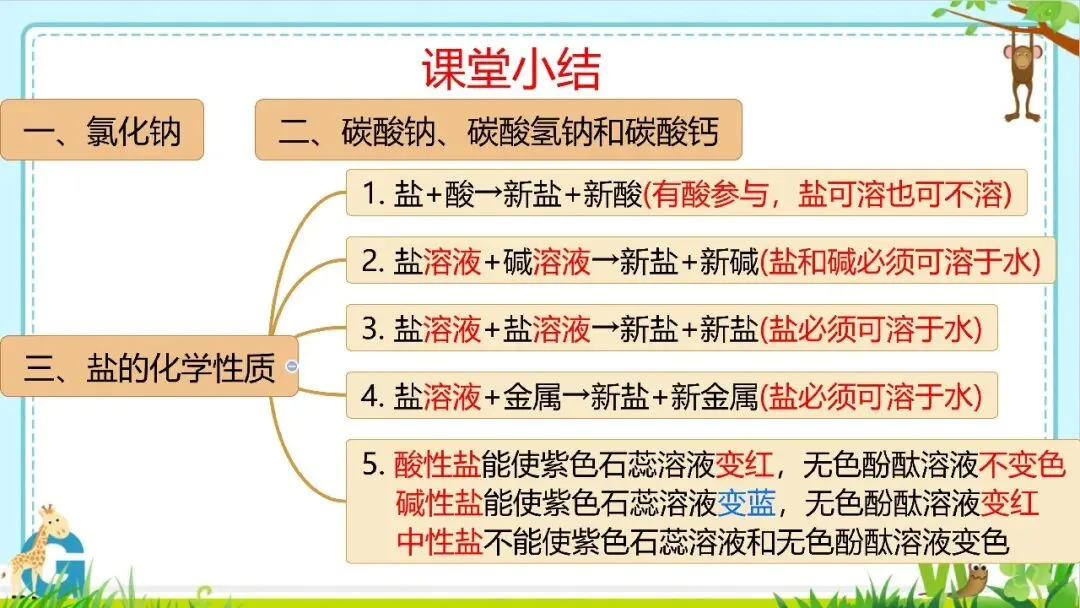 课堂小结

一、氯化钠

二、碳酸钠、碳酸氢钠和碳酸钙

三、盐的化学性质

1. 盐+酸→新盐+新酸(有酸参与，盐可溶也可不溶)

2. 盐溶液+碱溶液→新盐+新碱(盐和碱必须可溶于水)

3. 盐溶液+盐溶液→新盐+新盐(盐必须可溶于水)

4. 盐溶液+金属→新盐+新金属(盐必须可溶于水)

5. 酸性盐能使紫色石蕊溶液变红，无色酚酞溶液不变色
碱性盐能使紫色石蕊溶液变蓝，无色酚酞溶液变红
中性盐不能使紫色石蕊溶液和无色酚酞溶液变色